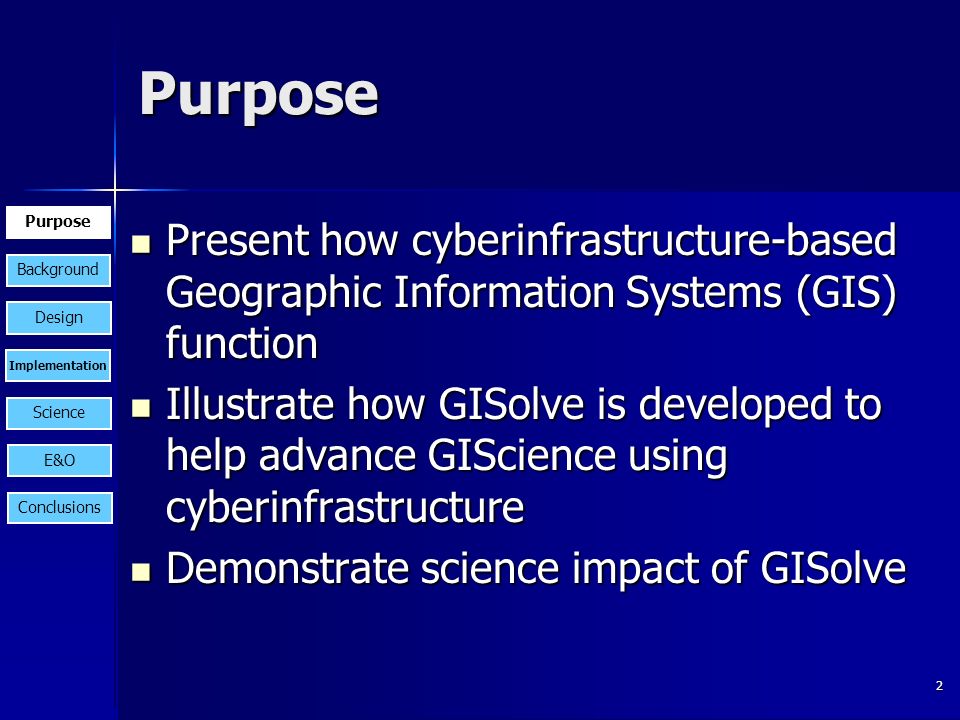 Purpose

Purpose
Background
Design
Implementation
Science
E&O
Conclusions

- Present how cyberinfrastructure-based Geographic Information Systems (GIS) function
- Illustrate how GISolve is developed to help advance GIScience using cyberinfrastructure
- Demonstrate science impact of GISolve

2